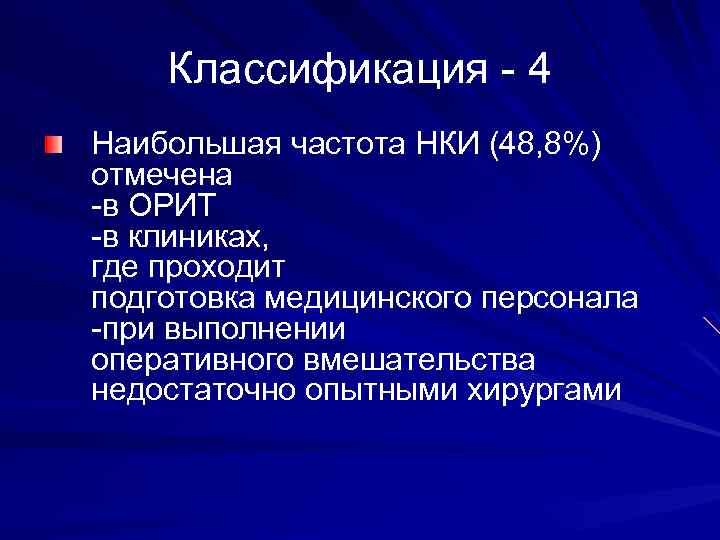 Классификация - 4

Наибольшая частота НКИ (48,8%) отмечена
-в ОРИТ
-в клиниках,
где проходит
подготовка медицинского персонала
-при выполнении
оперативного вмешательства
недостаточно опытными хирургами